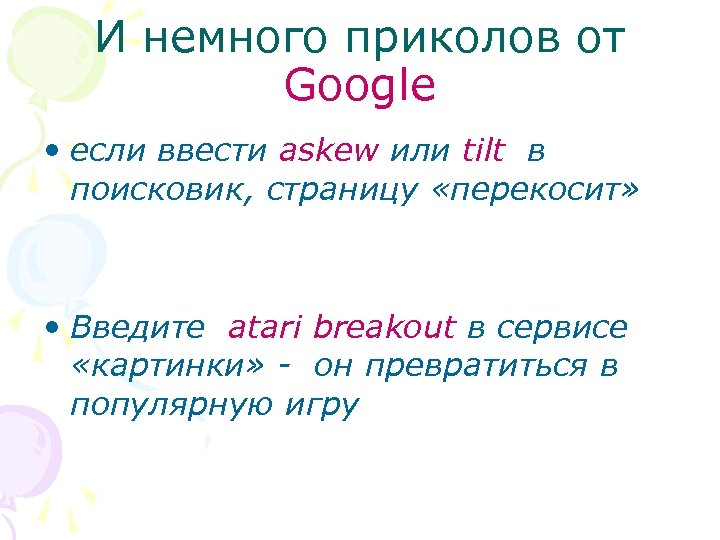 И немного приколов от Google

• если ввести askew или tilt в поисковик, страницу «перекосит»

• Введите atari breakout в сервисе «картинки» - он превратиться в популярную игру